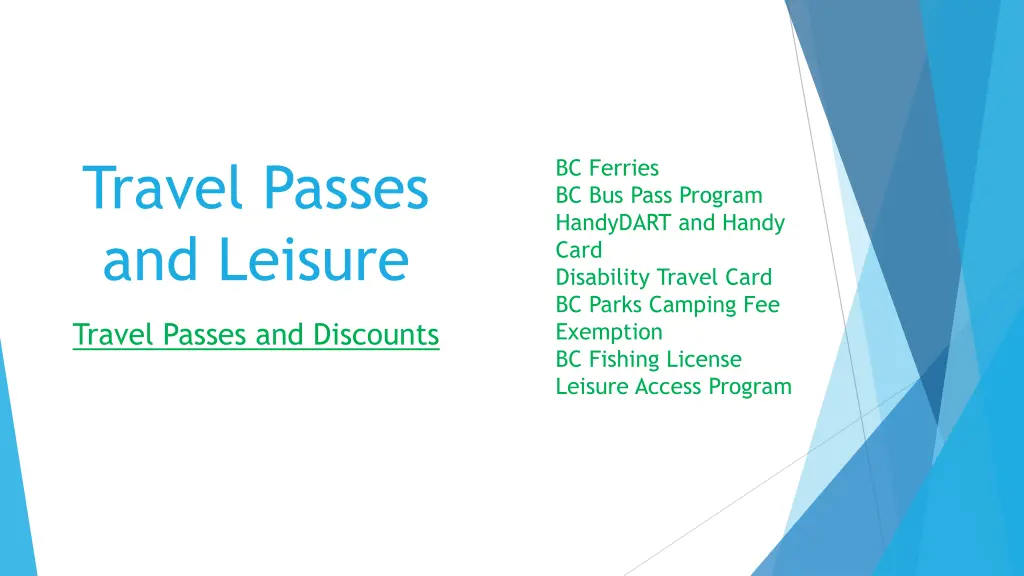 Travel Passes and Leisure

Travel Passes and Discounts

BC Ferries
BC Bus Pass Program
HandyDART and Handy Card
Disability Travel Card
BC Parks Camping Fee Exemption
BC Fishing License
Leisure Access Program